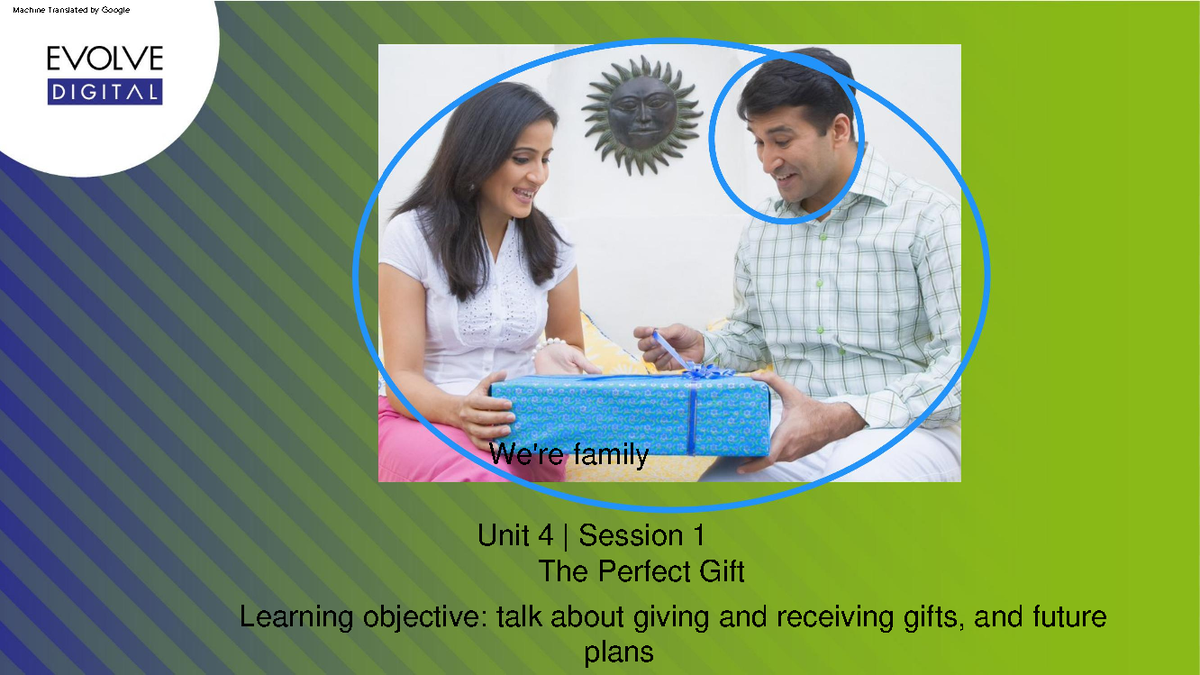 Machine Translated by Google

EVOLVE
DIGITAL

We're family

Unit 4 | Session 1
The Perfect Gift

Learning objective: talk about giving and receiving gifts, and future plans